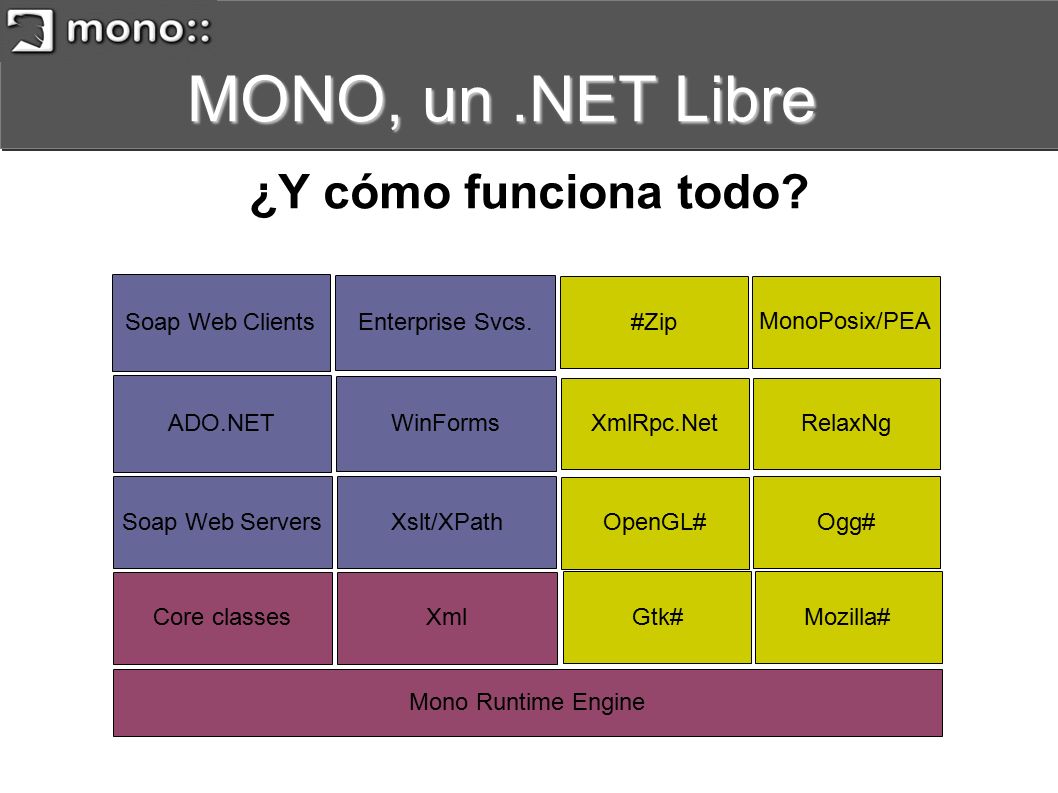 mono::

MONO, un .NET Libre

¿Y cómo funciona todo?

Soap Web Clients
Enterprise Svcs.
#Zip
MonoPosix/PEA
ADO.NET
WinForms
XmlRpc.Net
RelaxNg
Soap Web Servers
Xslt/XPath
OpenGL#
Ogg#
Core classes
Xml
Gtk#
Mozilla#
Mono Runtime Engine